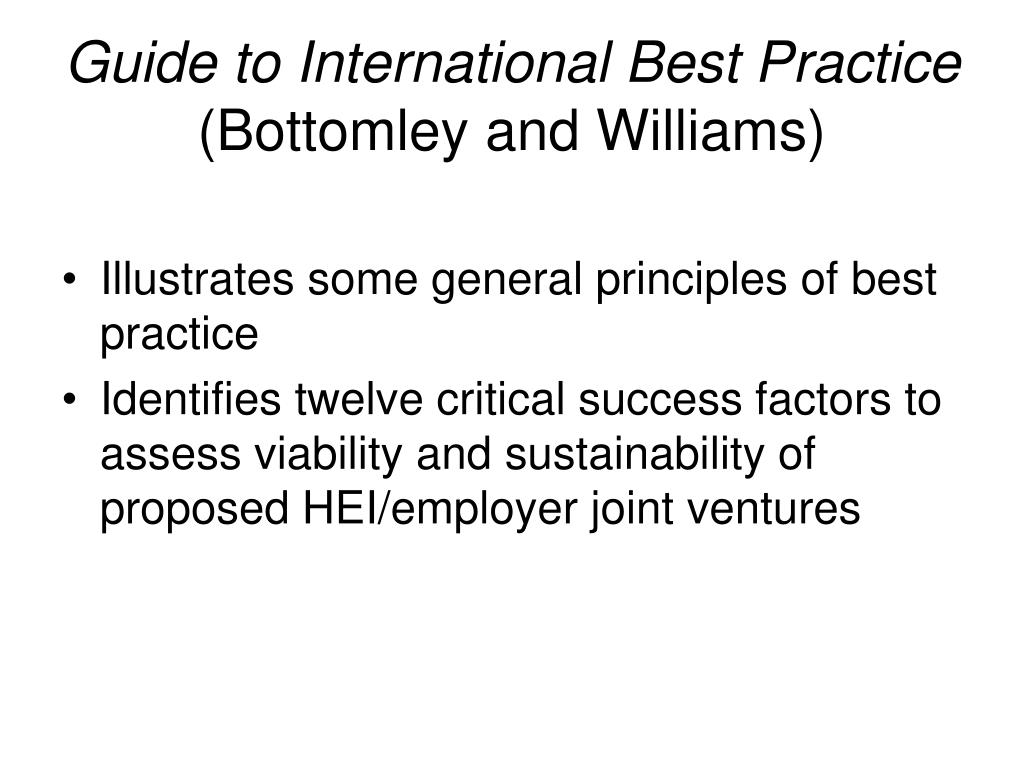 Guide to International Best Practice (Bottomley and Williams)

• Illustrates some general principles of best practice
• Identifies twelve critical success factors to assess viability and sustainability of proposed HEI/employer joint ventures